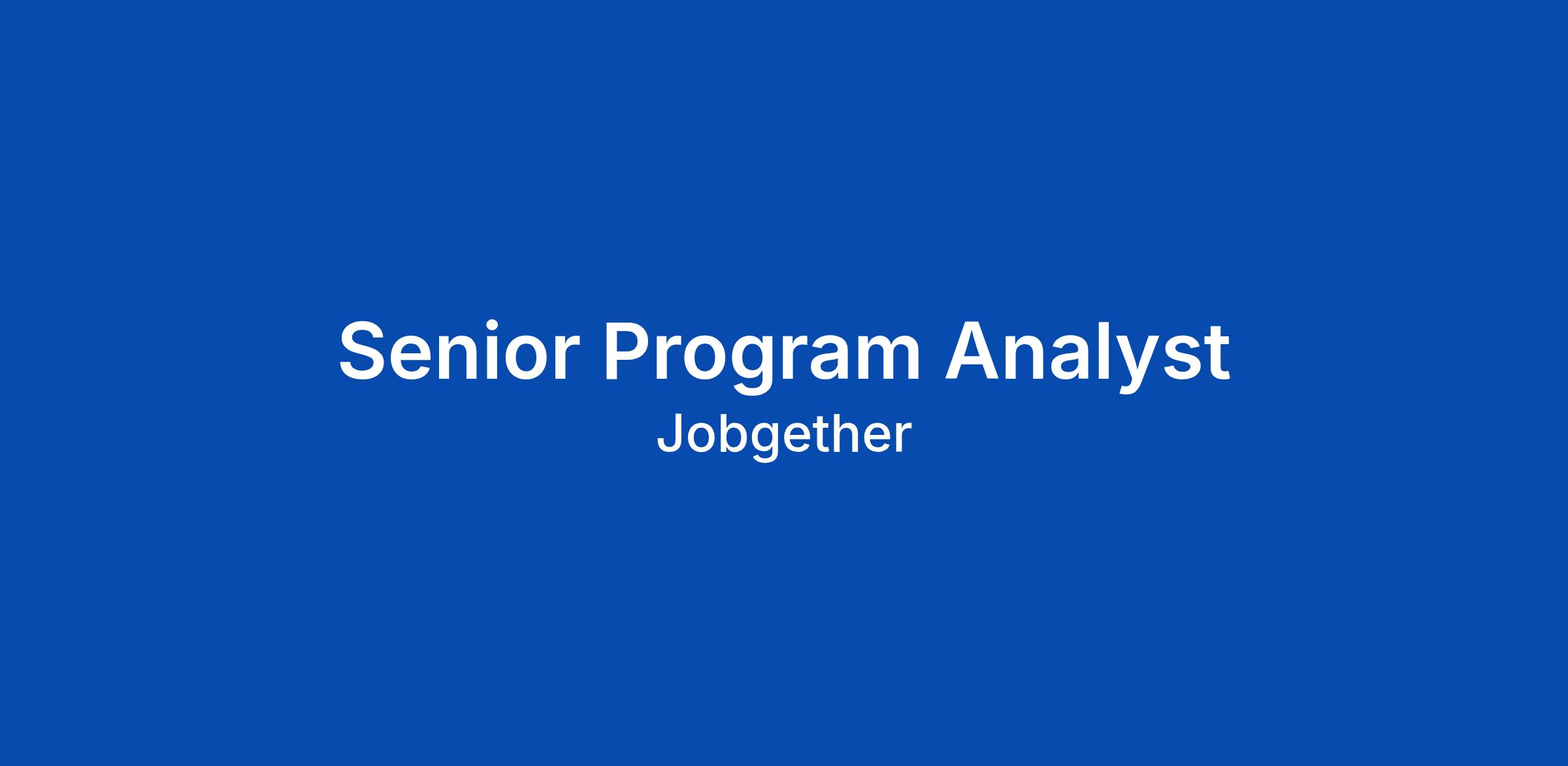 Senior Program Analyst

Jobgether